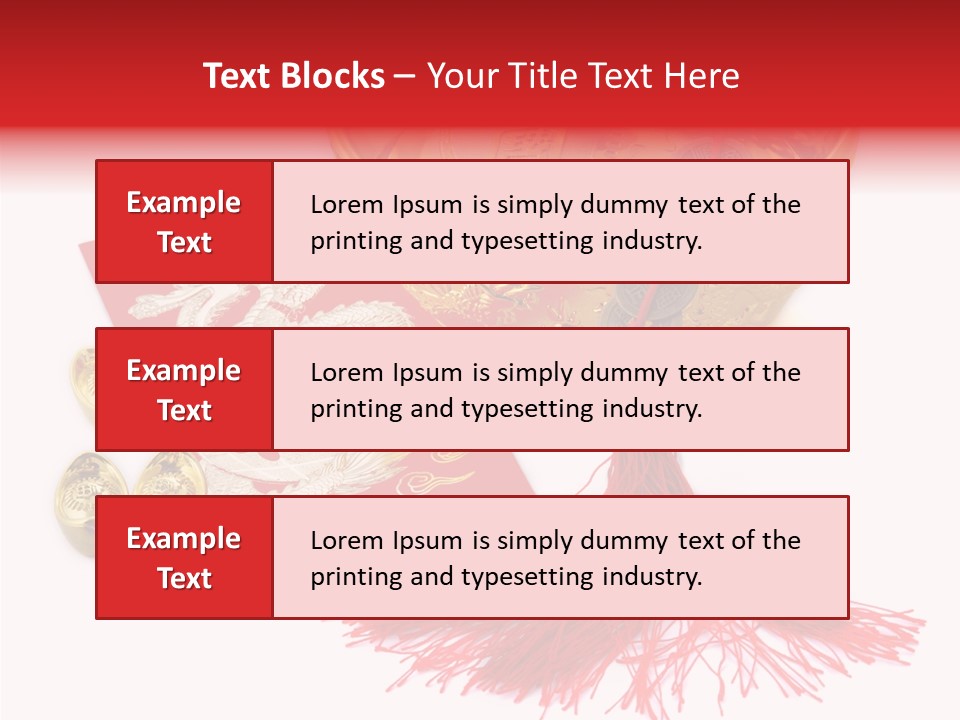 Text Blocks – Your Title Text Here

Example Text

Lorem Ipsum is simply dummy text of the printing and typesetting industry.

Example Text

Lorem Ipsum is simply dummy text of the printing and typesetting industry.

Example Text

Lorem Ipsum is simply dummy text of the printing and typesetting industry.